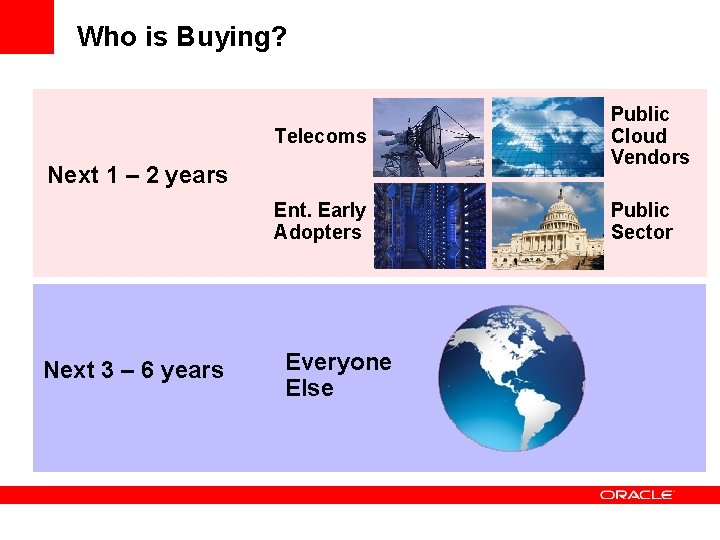 Who is Buying?

Next 1 – 2 years

Telecoms

Public Cloud Vendors

Ent. Early Adopters

Public Sector

Next 3 – 6 years

Everyone Else

ORACLE